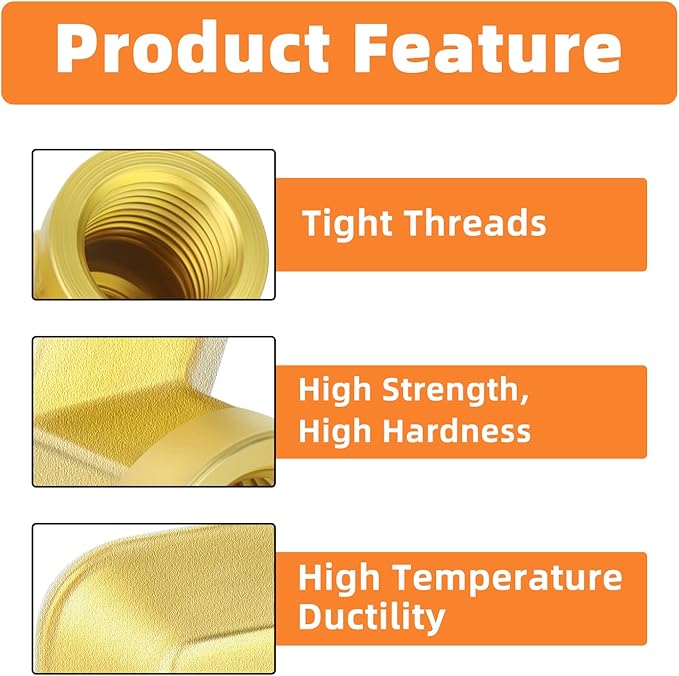 Product Feature

Tight Threads

High Strength, High Hardness

High Temperature Ductility